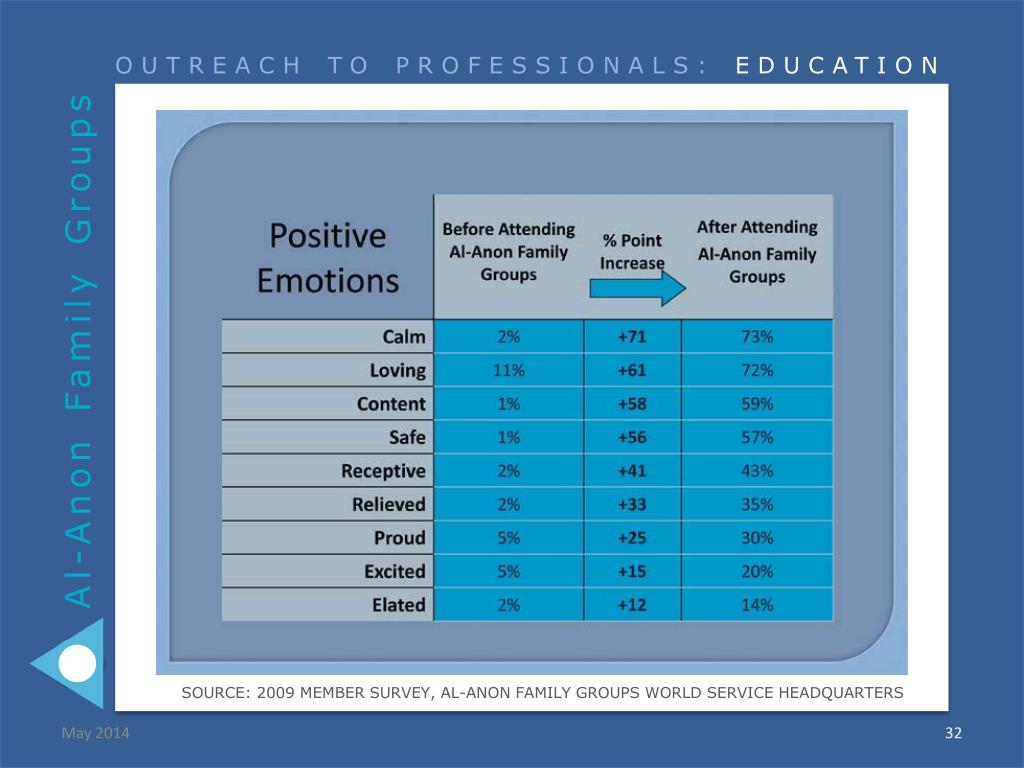 OUTREACH TO PROFESSIONALS: EDUCATION

Al-Anon Family Groups

| Positive Emotions | Before Attending Al-Anon Family Groups | % Point Increase | After Attending Al-Anon Family Groups |
|---|---|---|---|
| Calm | 2% | +71 | 73% |
| Loving | 11% | +61 | 72% |
| Content | 1% | +58 | 59% |
| Safe | 1% | +56 | 57% |
| Receptive | 2% | +41 | 43% |
| Relieved | 2% | +33 | 35% |
| Proud | 5% | +25 | 30% |
| Excited | 5% | +15 | 20% |
| Elated | 2% | +12 | 14% |

SOURCE: 2009 MEMBER SURVEY, AL-ANON FAMILY GROUPS WORLD SERVICE HEADQUARTERS

May 2014

32